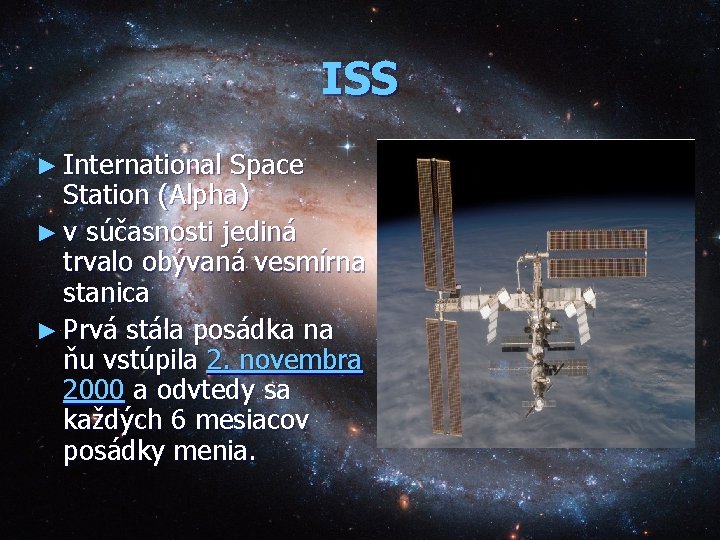 ISS

► International Space Station (Alpha)

► v súčasnosti jediná trvalo obývaná vesmírna stanica

► Prvá stála posádka na ňu vstúpila 2. novembra 2000 a odvtedy sa každých 6 mesiacov posádky menia.